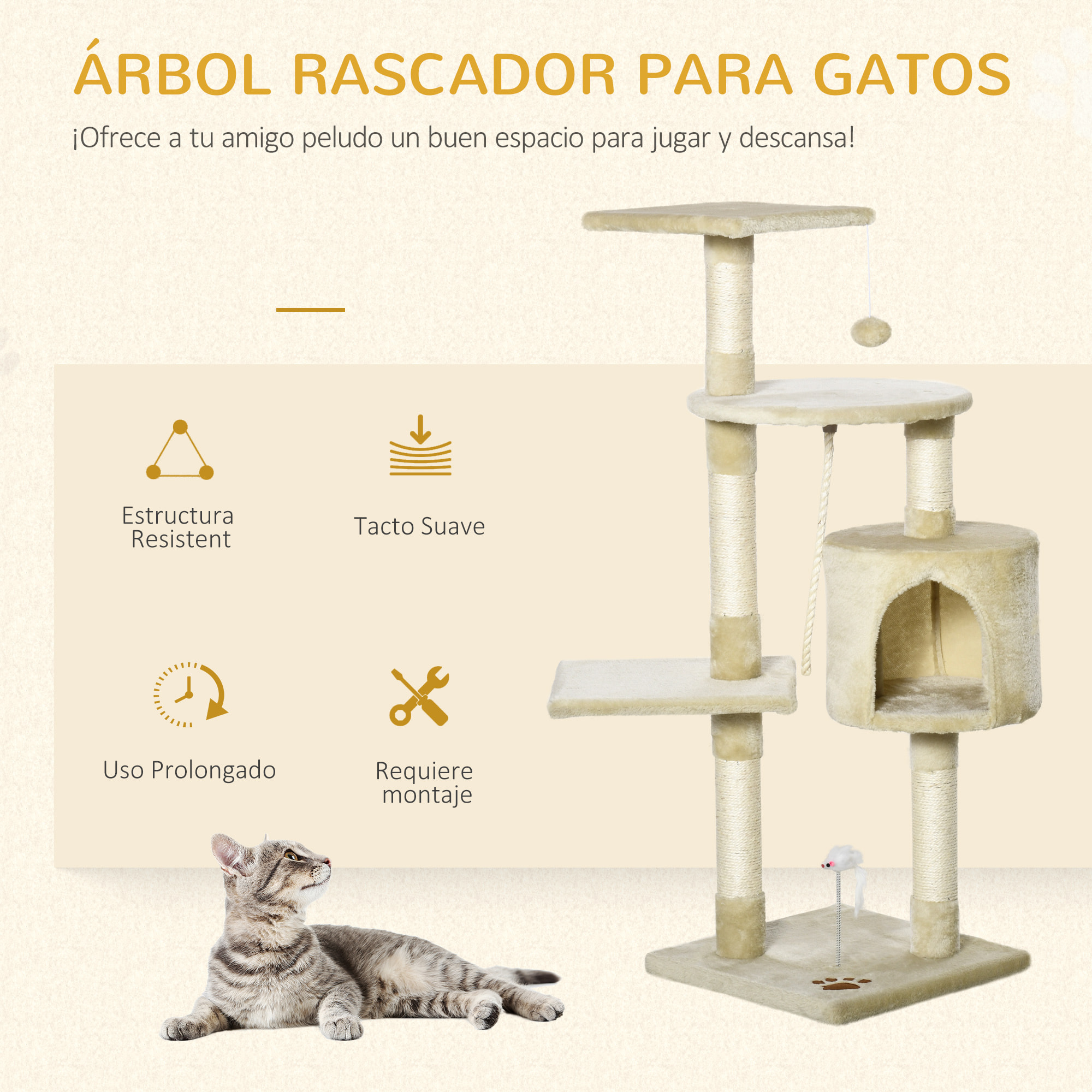 ÁRBOL RASCADOR PARA GATOS

¡Ofrece a tu amigo peludo un buen espacio para jugar y descansa!

Estructura Resistent

Tacto Suave

Uso Prolongado

Requiere montaje